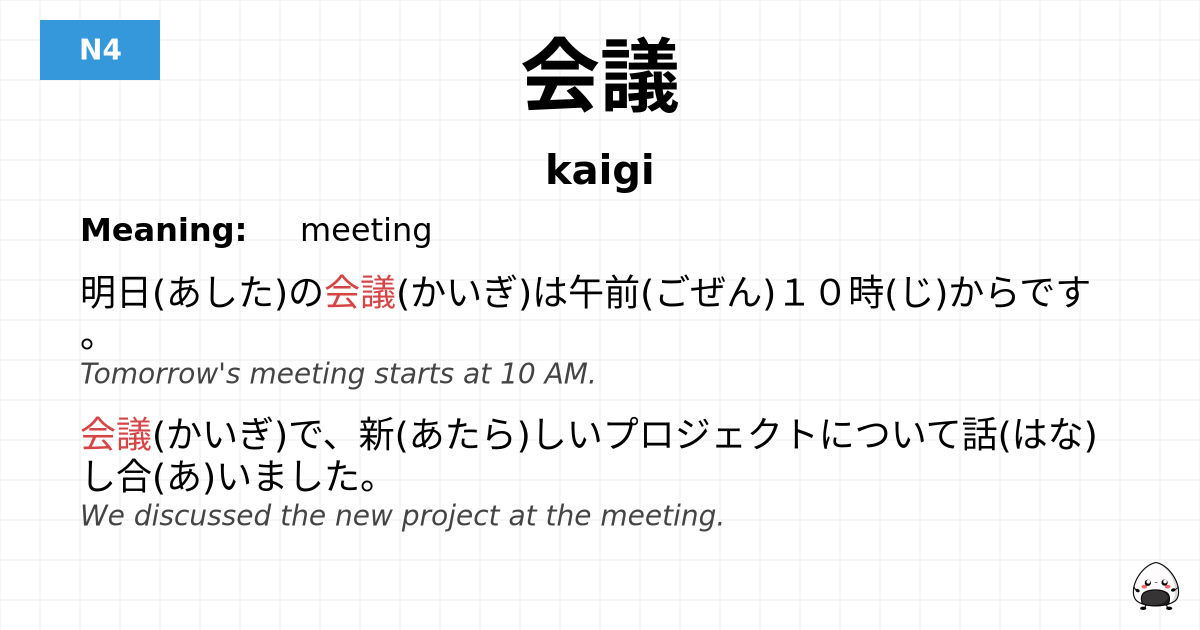 N4

会議

kaigi

Meaning: meeting

明日(あした)の会議(かいぎ)は午前(ごぜん)１０時(じ)からです。

Tomorrow's meeting starts at 10 AM.

会議(かいぎ)で、新(あたら)しいプロジェクトについて話(はな)し合(あ)いました。

We discussed the new project at the meeting.